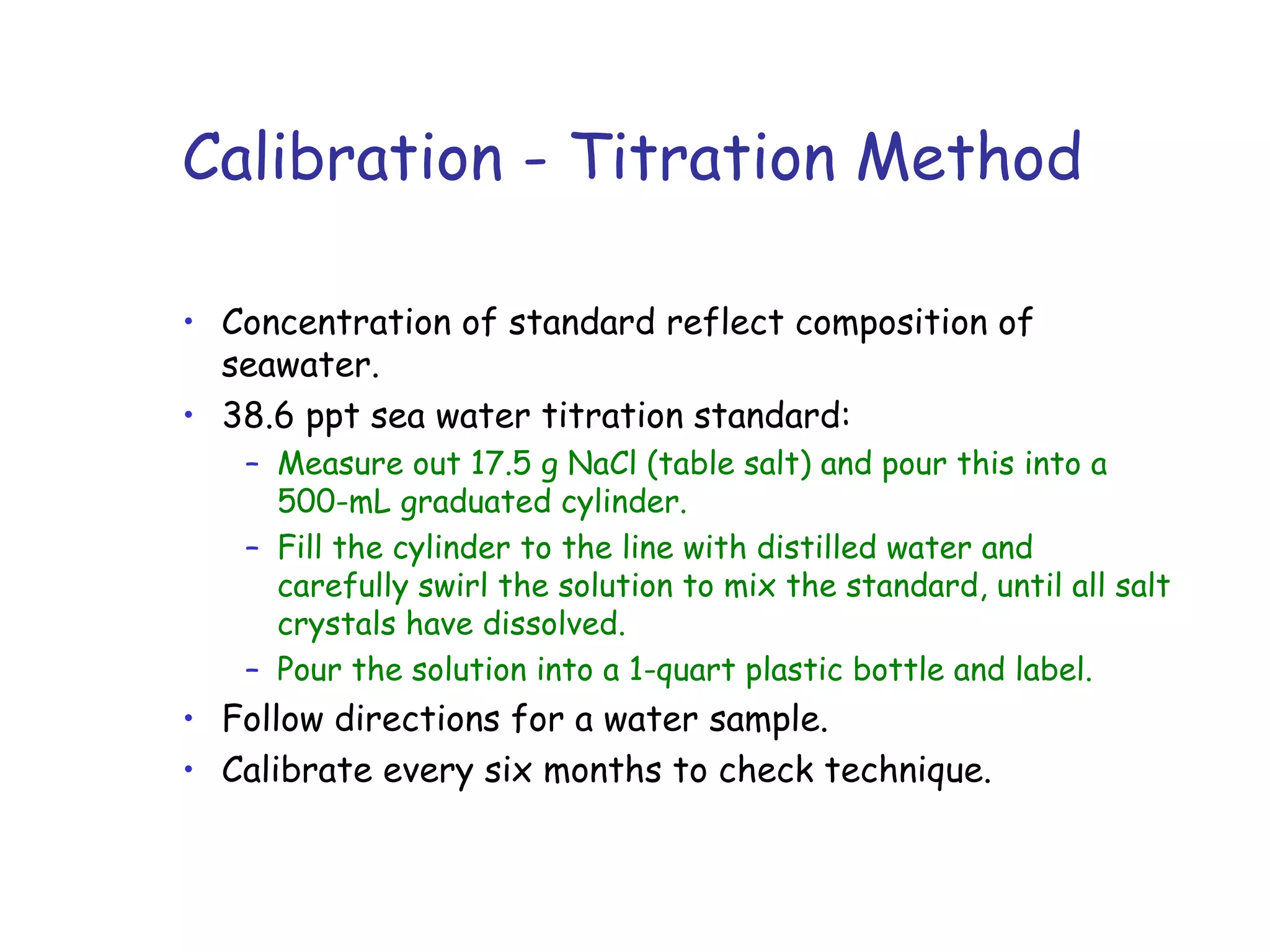 Calibration - Titration Method

• Concentration of standard reflect composition of seawater.
• 38.6 ppt sea water titration standard:
  – Measure out 17.5 g NaCl (table salt) and pour this into a 500-mL graduated cylinder.
  – Fill the cylinder to the line with distilled water and carefully swirl the solution to mix the standard, until all salt crystals have dissolved.
  – Pour the solution into a 1-quart plastic bottle and label.
• Follow directions for a water sample.
• Calibrate every six months to check technique.